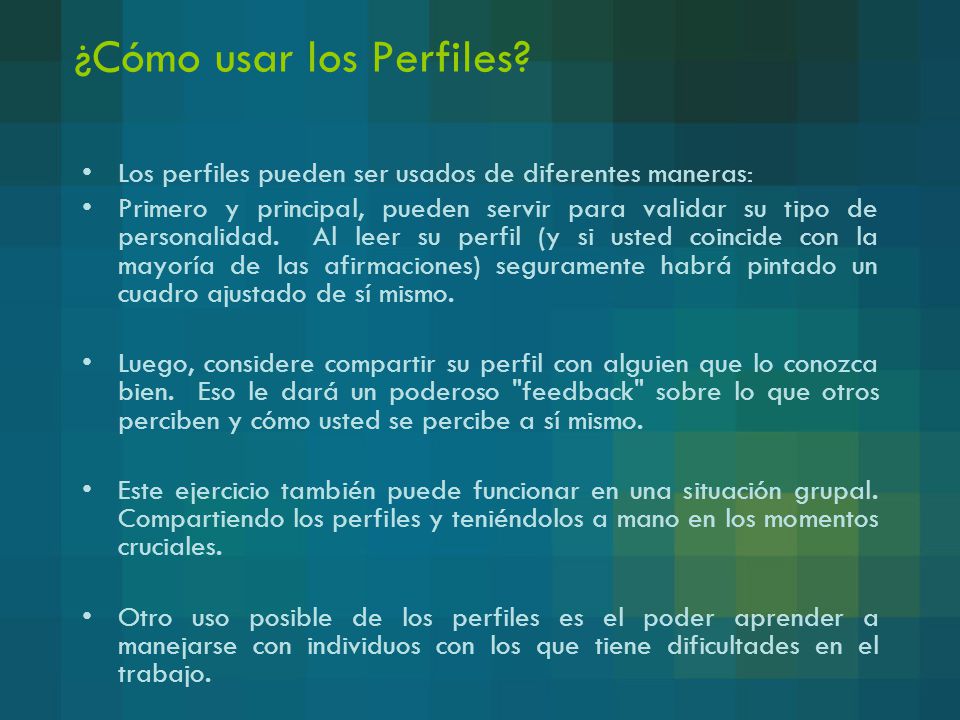 ¿Cómo usar los Perfiles?

• Los perfiles pueden ser usados de diferentes maneras:
• Primero y principal, pueden servir para validar su tipo de personalidad. Al leer su perfil (y si usted coincide con la mayoría de las afirmaciones) seguramente habrá pintado un cuadro ajustado de sí mismo.

• Luego, considere compartir su perfil con alguien que lo conozca bien. Eso le dará un poderoso "feedback" sobre lo que otros perciben y cómo usted se percibe a sí mismo.

• Este ejercicio también puede funcionar en una situación grupal. Compartiendo los perfiles y teniéndolos a mano en los momentos cruciales.

• Otro uso posible de los perfiles es el poder aprender a manejarse con individuos con los que tiene dificultades en el trabajo.